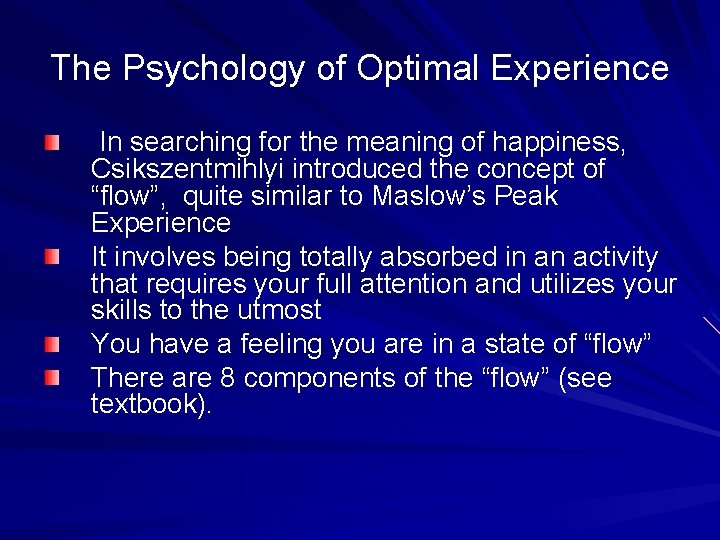 The Psychology of Optimal Experience

In searching for the meaning of happiness, Csikszentmihlyi introduced the concept of “flow”, quite similar to Maslow’s Peak Experience

It involves being totally absorbed in an activity that requires your full attention and utilizes your skills to the utmost

You have a feeling you are in a state of “flow”

There are 8 components of the “flow” (see textbook).